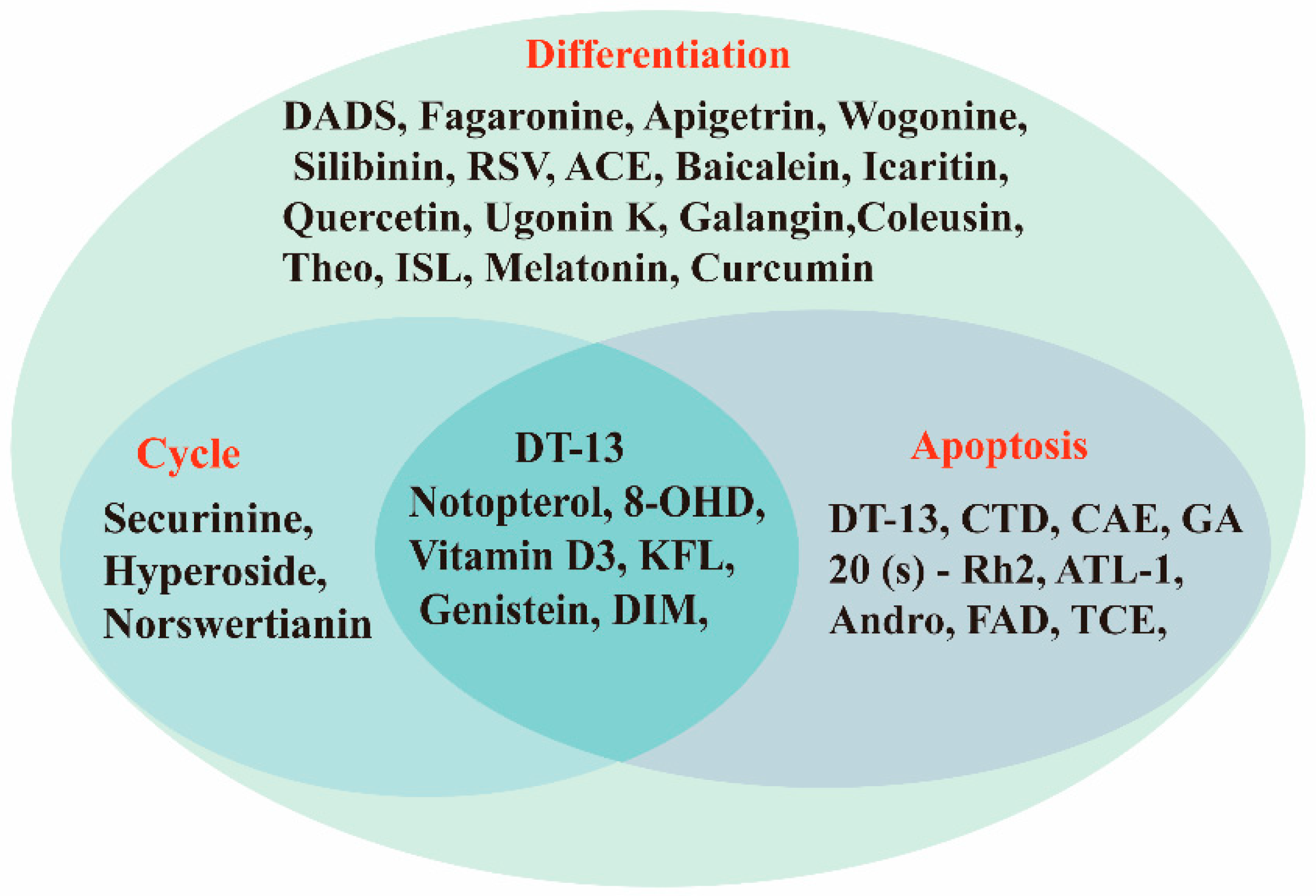 Differentiation

DADS, Fagaronine, Apigetrin, Wogonine, Silibinin, RSV, ACE, Baicalein, Icaritin, Quercetin, Ugonin K, Galangin,Coleusin, Theo, ISL, Melatonin, Curcumin

Cycle

Securinine, Hyperoside, Norswertianin

DT-13

Notopterol, 8-OHD, Vitamin D3, KFL, Genistein, DIM,

Apoptosis

DT-13, CTD, CAE, GA 20 (s) - Rh2, ATL-1, Andro, FAD, TCE,